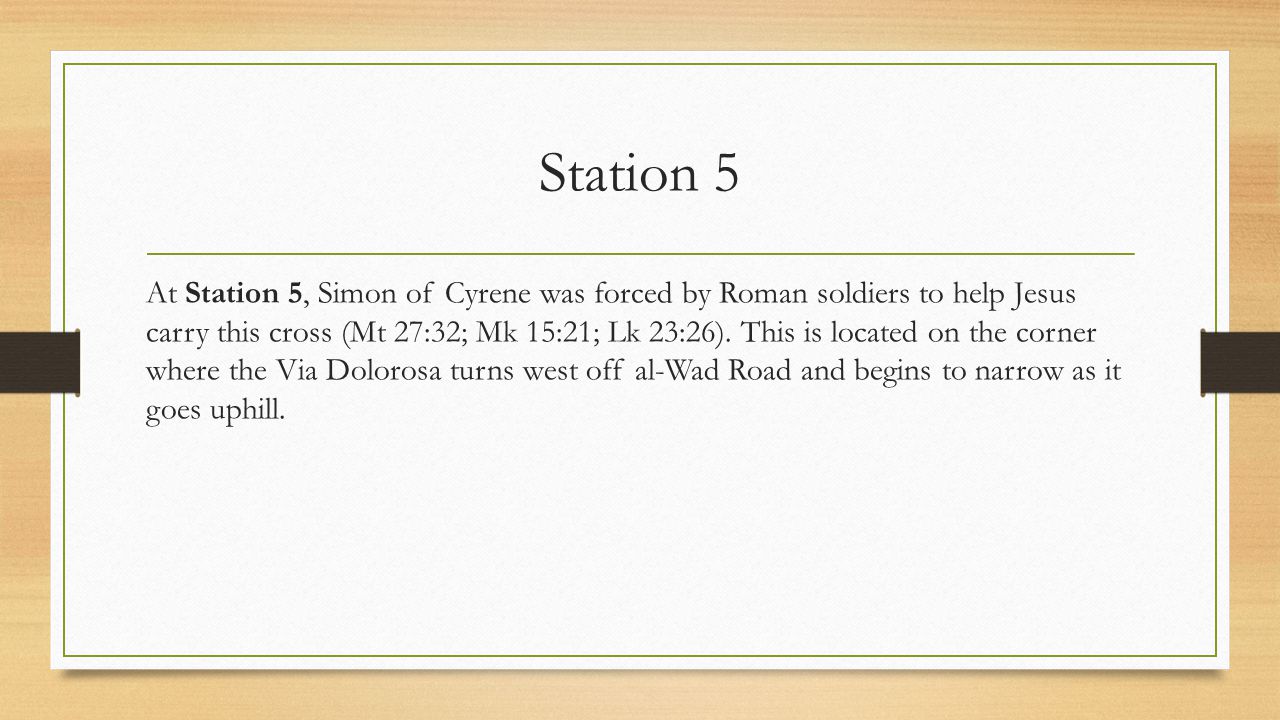 Station 5

At Station 5, Simon of Cyrene was forced by Roman soldiers to help Jesus carry this cross (Mt 27:32; Mk 15:21; Lk 23:26). This is located on the corner where the Via Dolorosa turns west off al-Wad Road and begins to narrow as it goes uphill.